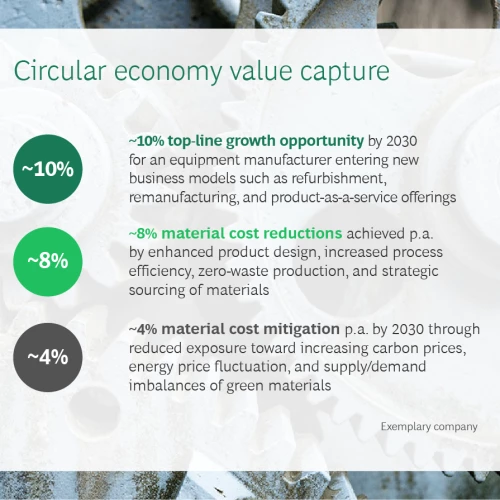 Circular economy value capture

~10%

~10% top-line growth opportunity by 2030 for an equipment manufacturer entering new business models such as refurbishment, remanufacturing, and product-as-a-service offerings

~8%

~8% material cost reductions achieved p.a. by enhanced product design, increased process efficiency, zero-waste production, and strategic sourcing of materials

~4%

~4% material cost mitigation p.a. by 2030 through reduced exposure toward increasing carbon prices, energy price fluctuation, and supply/demand imbalances of green materials

Exemplary company